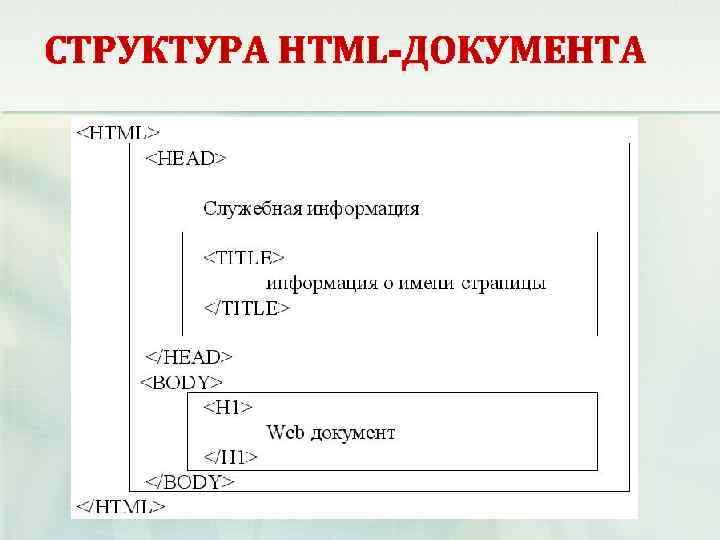 СТРУКТУРА HTML-ДОКУМЕНТА

<HTML>

<HEAD>

Служебная информация

<TITLE>

информация о имени страницы

</TITLE>

</HEAD>

<BODY>

<H1>

Web документ

</H1>

</BODY>

</HTML>